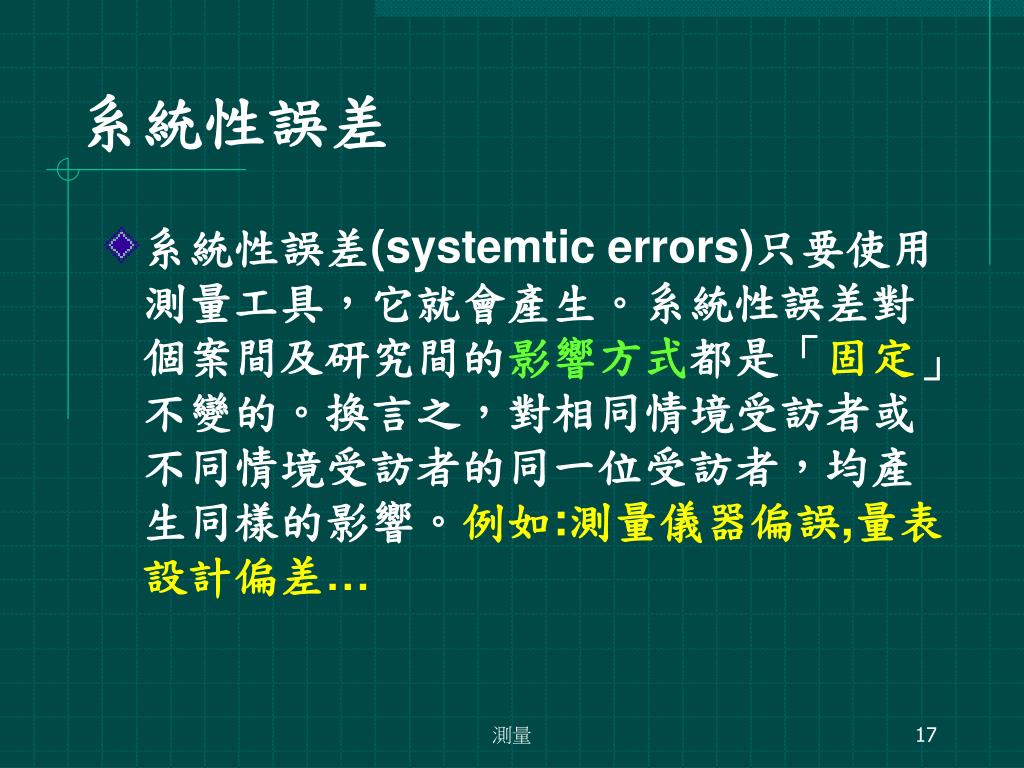 系統性誤差

系統性誤差(systemtic errors)只要使用測量工具，它就會產生。系統性誤差對個案間及研究間的影響方式都是「固定」不變的。換言之，對相同情境受訪者或不同情境受訪者的同一位受訪者，均產生同樣的影響。例如:測量儀器偏誤,量表設計偏差…

測量

17